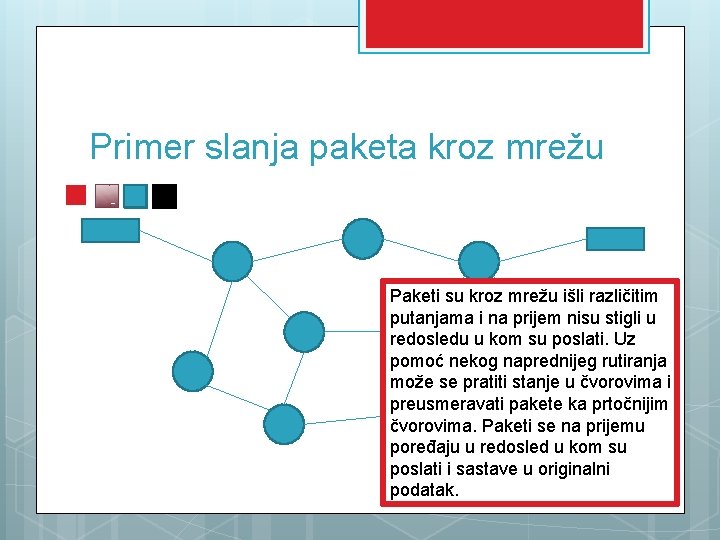 Primer slanja paketa kroz mrežu

Paketi su kroz mrežu išli različitim putanjama i na prijem nisu stigli u redosledu u kom su poslati. Uz pomoć nekog naprednijeg rutiranja može se pratiti stanje u čvorovima i preusmeravati pakete ka prtočnijim čvorovima. Paketi se na prijemu poređaju u redosled u kom su poslati i sastave u originalni podatak.